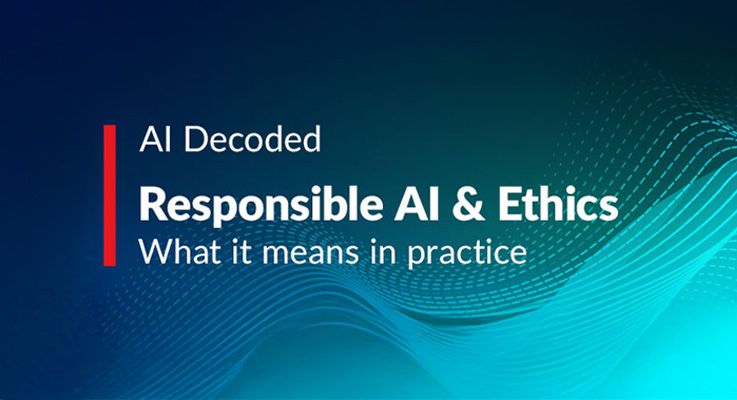 AI Decoded

Responsible AI & Ethics

What it means in practice